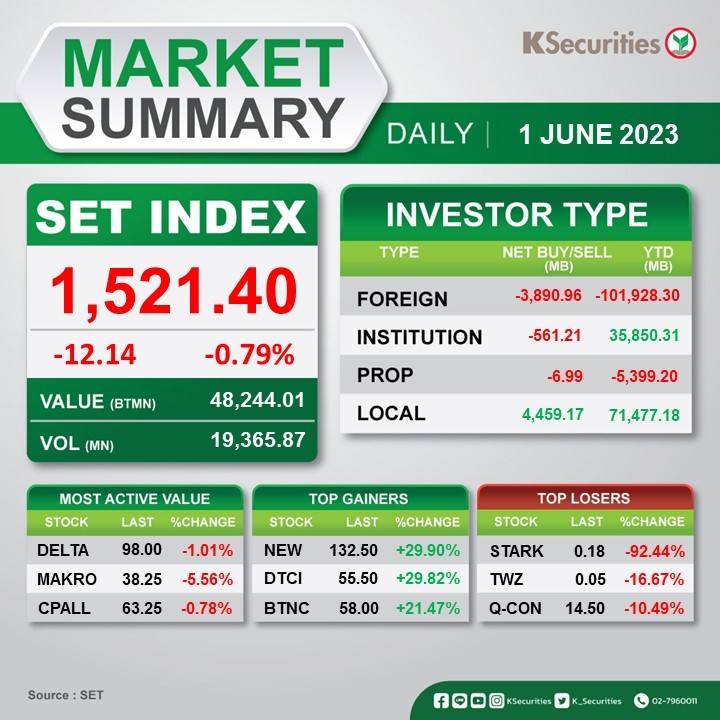 MARKET SUMMARY

KSecurities

DAILY | 1 JUNE 2023

SET INDEX

1,521.40

-12.14 -0.79%

VALUE (BTMN) 48,244.01

VOL (MN) 19,365.87

INVESTOR TYPE

| TYPE | NET BUY/SELL (MB) | YTD (MB) |
|---|---|---|
| FOREIGN | -3,890.96 | -101,928.30 |
| INSTITUTION | -561.21 | 35,850.31 |
| PROP | -6.99 | -5,399.20 |
| LOCAL | 4,459.17 | 71,477.18 |

MOST ACTIVE VALUE

| STOCK | LAST | %CHANGE |
|---|---|---|
| DELTA | 98.00 | -1.01% |
| MAKRO | 38.25 | -5.56% |
| CPALL | 63.25 | -0.78% |

TOP GAINERS

| STOCK | LAST | %CHANGE |
|---|---|---|
| NEW | 132.50 | +29.90% |
| DTCI | 55.50 | +29.82% |
| BTNC | 58.00 | +21.47% |

TOP LOSERS

| STOCK | LAST | %CHANGE |
|---|---|---|
| STARK | 0.18 | -92.44% |
| TWZ | 0.05 | -16.67% |
| Q-CON | 14.50 | -10.49% |

Source : SET

KSecurities K_Securities 02-7960011